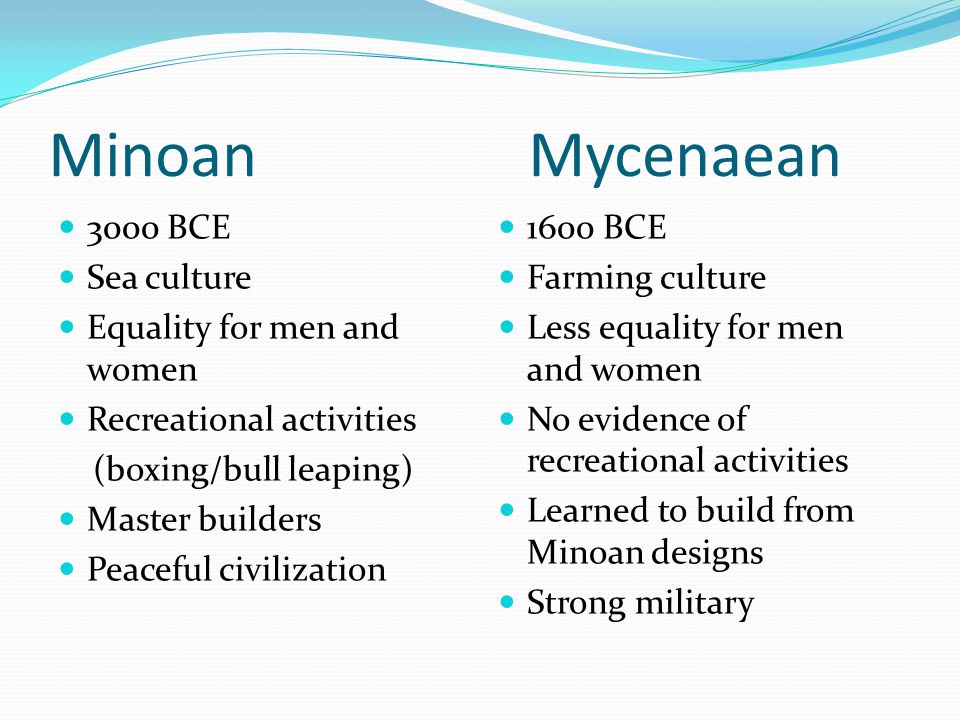 Minoan

- 3000 BCE
- Sea culture
- Equality for men and women
- Recreational activities (boxing/bull leaping)
- Master builders
- Peaceful civilization

Mycenaean

- 1600 BCE
- Farming culture
- Less equality for men and women
- No evidence of recreational activities
- Learned to build from Minoan designs
- Strong military